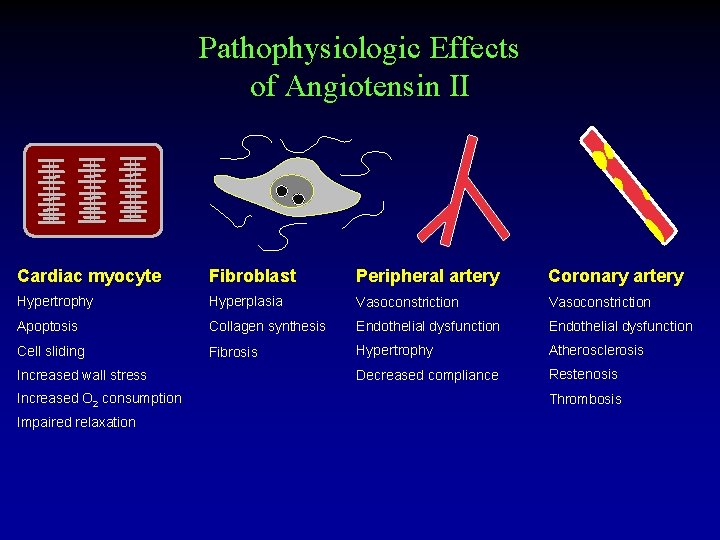 Pathophysiologic Effects of Angiotensin II

Cardiac myocyte
Hypertrophy
Apoptosis
Cell sliding
Increased wall stress
Increased $O_2$ consumption
Impaired relaxation

Fibroblast
Hyperplasia
Collagen synthesis
Fibrosis

Peripheral artery
Vasoconstriction
Endothelial dysfunction
Hypertrophy
Decreased compliance

Coronary artery
Vasoconstriction
Endothelial dysfunction
Atherosclerosis
Restenosis
Thrombosis